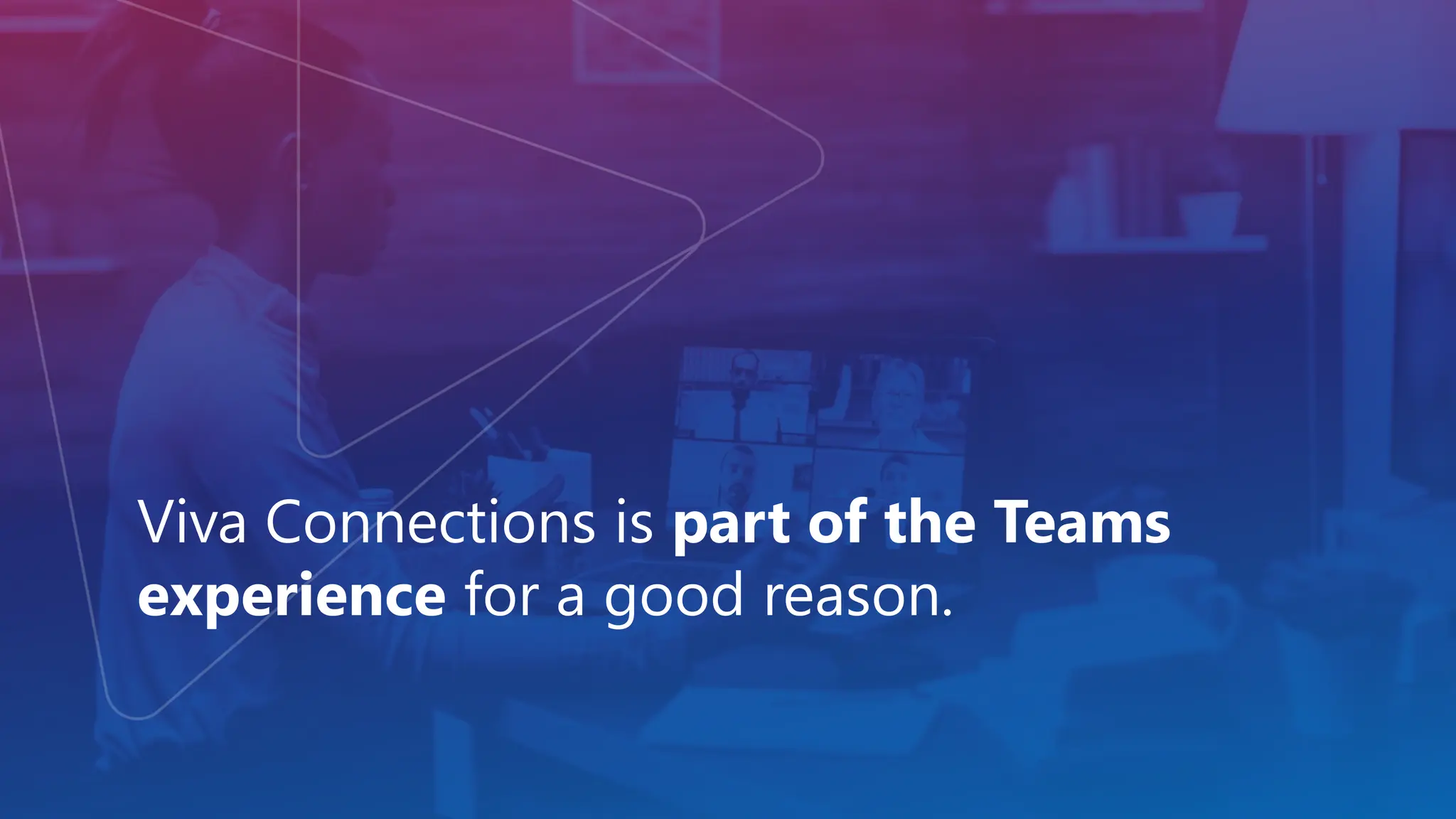 Viva Connections is part of the Teams experience for a good reason.